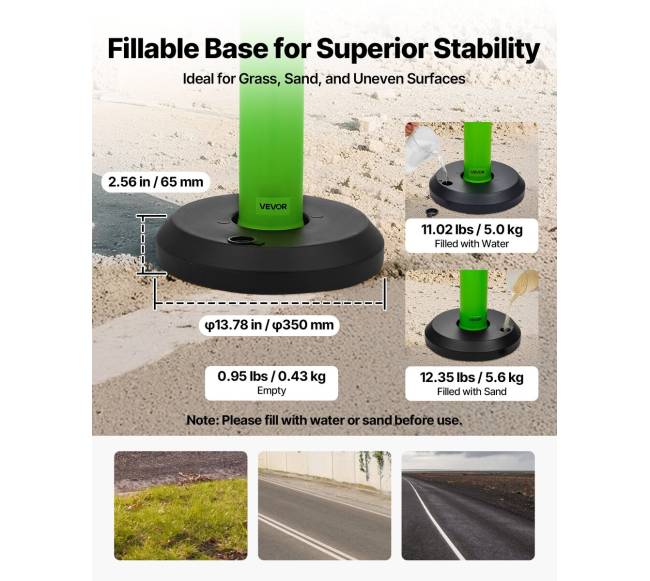 Fillable Base for Superior Stability

Ideal for Grass, Sand, and Uneven Surfaces

2.56 in / 65 mm

VEVOR

φ13.78 in / φ350 mm

0.95 lbs / 0.43 kg
Empty

VEVOR

11.02 lbs / 5.0 kg
Filled with Water

12.35 lbs / 5.6 kg
Filled with Sand

Note: Please fill with water or sand before use.